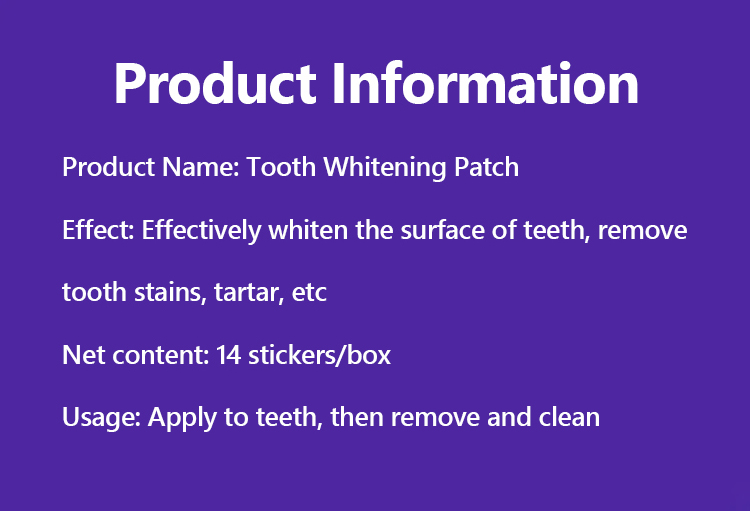 Product Information

Product Name: Tooth Whitening Patch

Effect: Effectively whiten the surface of teeth, remove tooth stains, tartar, etc

Net content: 14 stickers/box

Usage: Apply to teeth, then remove and clean